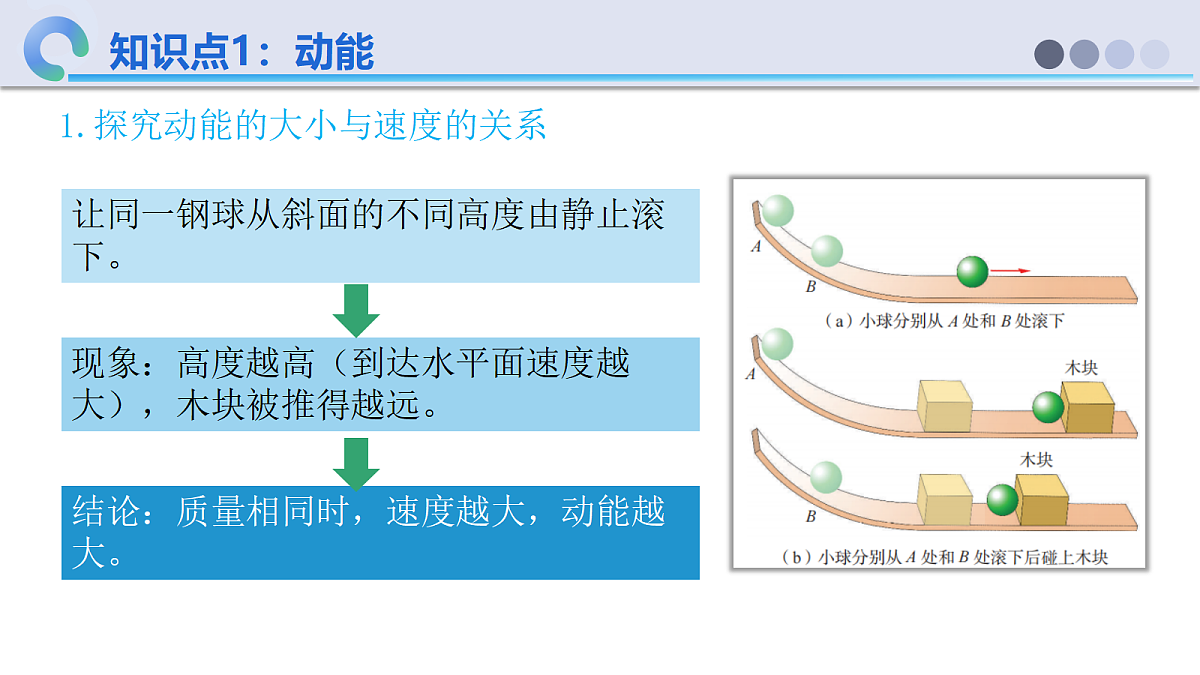 知识点1：动能

1. 探究动能的大小与速度的关系

让同一钢球从斜面的不同高度由静止滚下。

现象：高度越高（到达水平面速度越大），木块被推得越远。

结论：质量相同时，速度越大，动能越大。

A

B

（a）小球分别从 A 处和 B 处滚下

A

木块

木块

B

（b）小球分别从 A 处和 B 处滚下后碰上木块